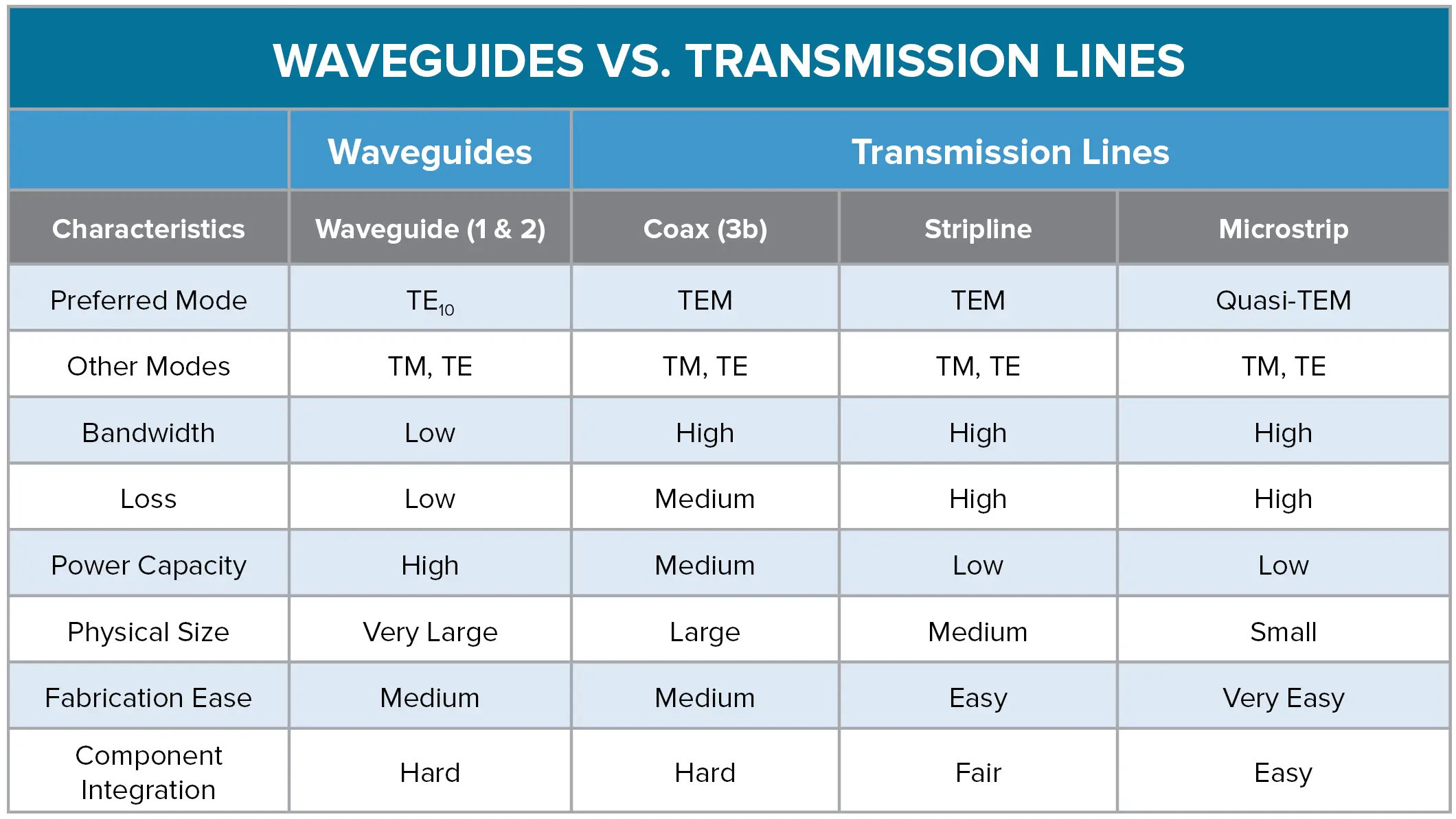 WAVEGUIDES VS. TRANSMISSION LINES

| | Waveguides | Transmission Lines | | |
|---|---|---|---|---|
| Characteristics | Waveguide (1 & 2) | Coax (3b) | Stripline | Microstrip |
| Preferred Mode | $TE_{10}$ | TEM | TEM | Quasi-TEM |
| Other Modes | TM, TE | TM, TE | TM, TE | TM, TE |
| Bandwidth | Low | High | High | High |
| Loss | Low | Medium | High | High |
| Power Capacity | High | Medium | Low | Low |
| Physical Size | Very Large | Large | Medium | Small |
| Fabrication Ease | Medium | Medium | Easy | Very Easy |
| Component Integration | Hard | Hard | Fair | Easy |